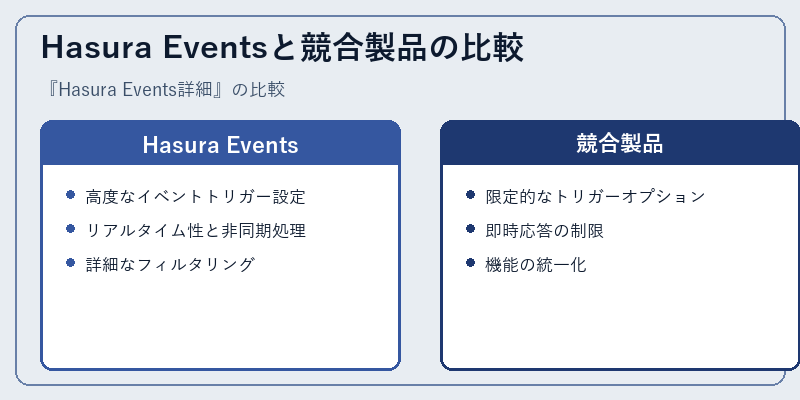 Hasura Eventsと競合製品の比較

『Hasura Events詳細』の比較

Hasura Events

- 高度なイベントトリガー設定
- リアルタイム性と非同期処理
- 詳細なフィルタリング

競合製品

- 限定的なトリガーオプション
- 即時応答の制限
- 機能の統一化